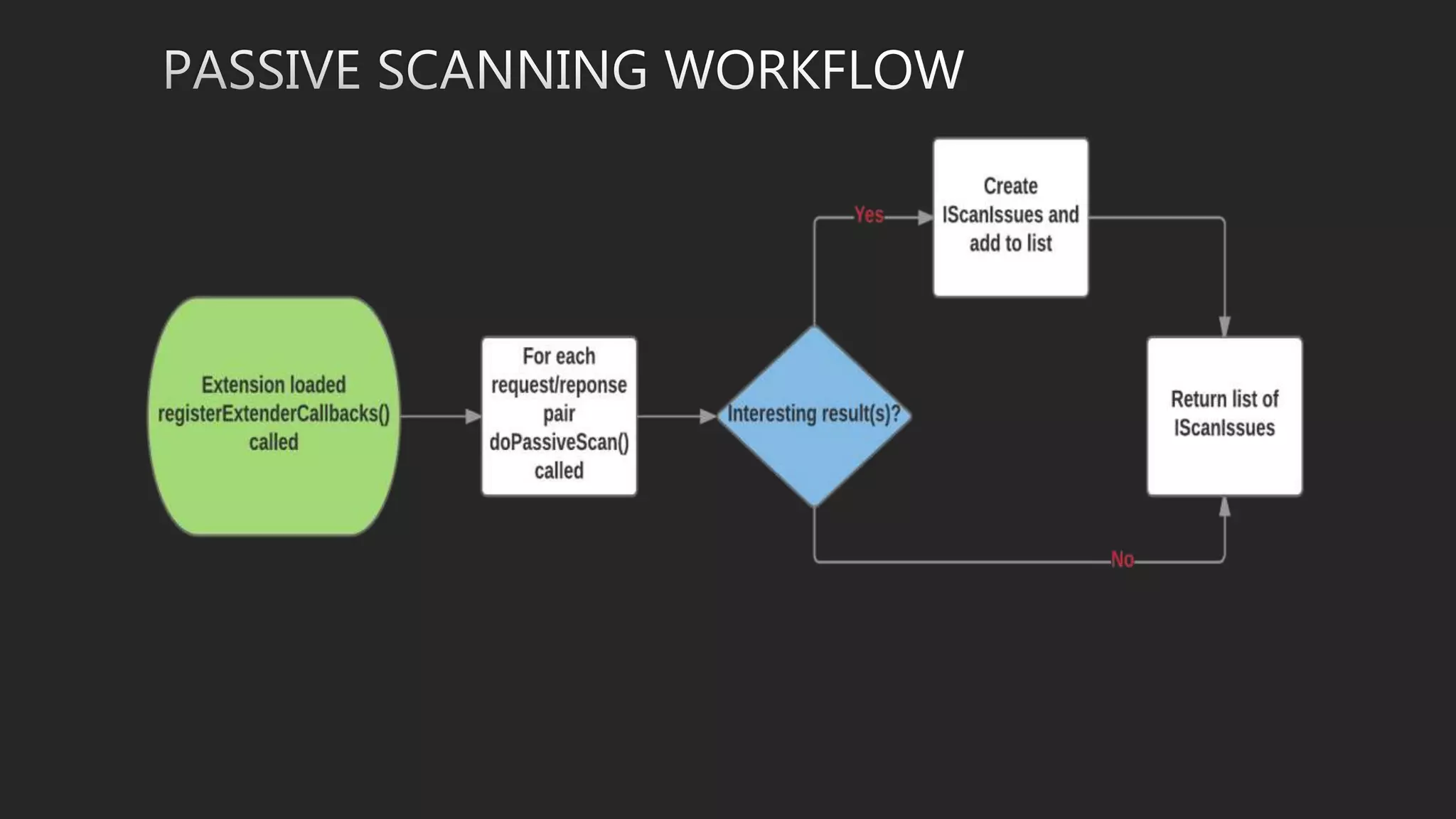 PASSIVE SCANNING WORKFLOW

Extension loaded registerExtenderCallbacks() called

For each request/reponse pair doPassiveScan() called

Interesting result(s)?

Yes

Create IScanIssues and add to list

No

Return list of IScanIssues